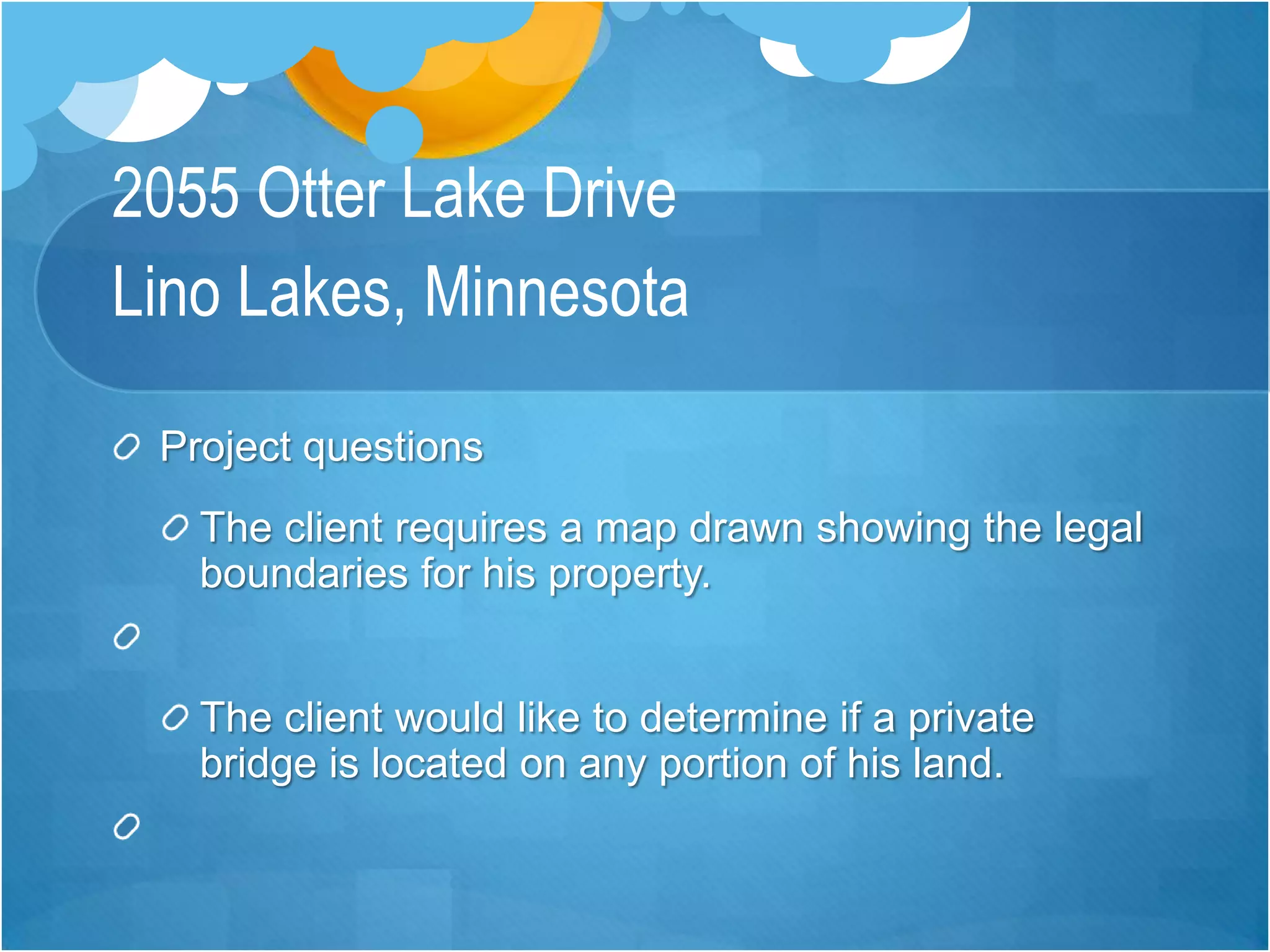 2055 Otter Lake Drive
Lino Lakes, Minnesota

Project questions

The client requires a map drawn showing the legal boundaries for his property.

The client would like to determine if a private bridge is located on any portion of his land.